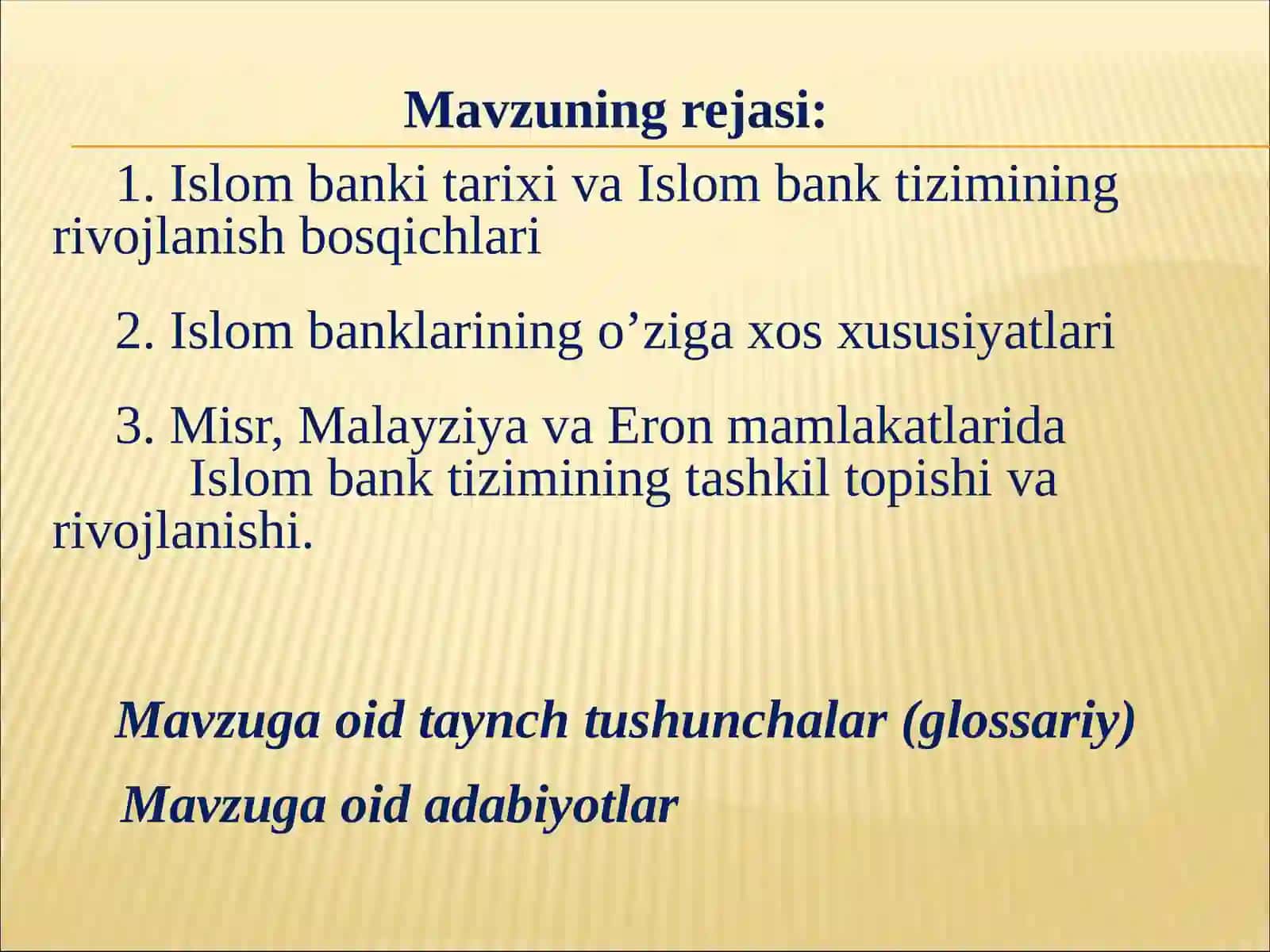 Mavzuning rejasi:

1. Islom banki tarixi va Islom bank tizimining rivojlanish bosqichlari

2. Islom banklarining o’ziga xos xususiyatlari

3. Misr, Malayziya va Eron mamlakatlarida Islom bank tizimining tashkil topishi va rivojlanishi.

Mavzuga oid taynch tushunchalar (glossariy)

Mavzuga oid adabiyotlar